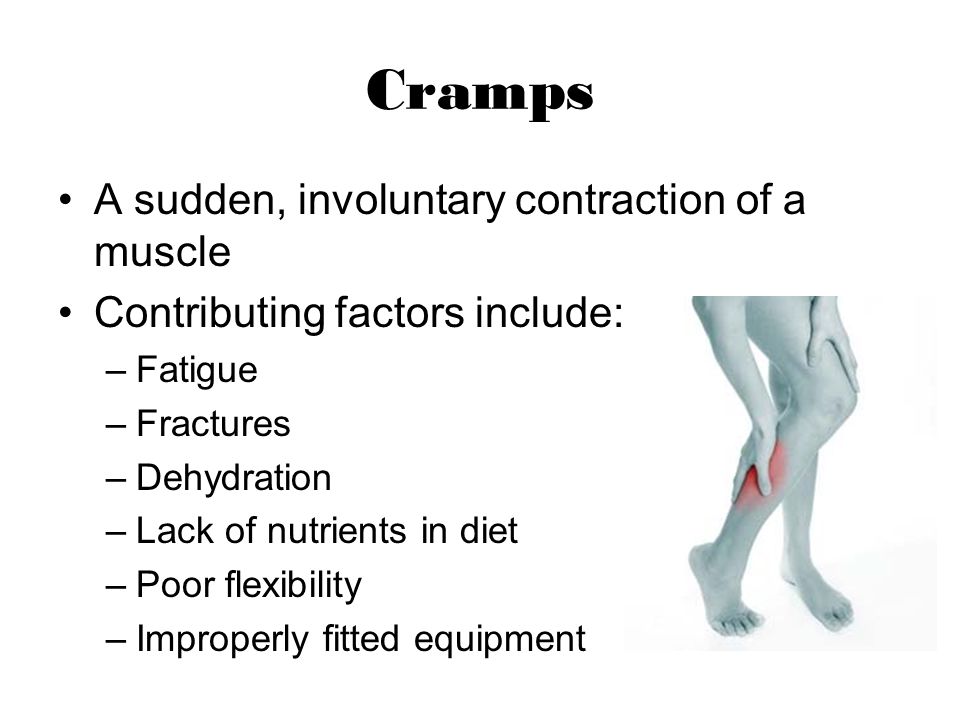 Cramps

• A sudden, involuntary contraction of a muscle
• Contributing factors include:
– Fatigue
– Fractures
– Dehydration
– Lack of nutrients in diet
– Poor flexibility
– Improperly fitted equipment